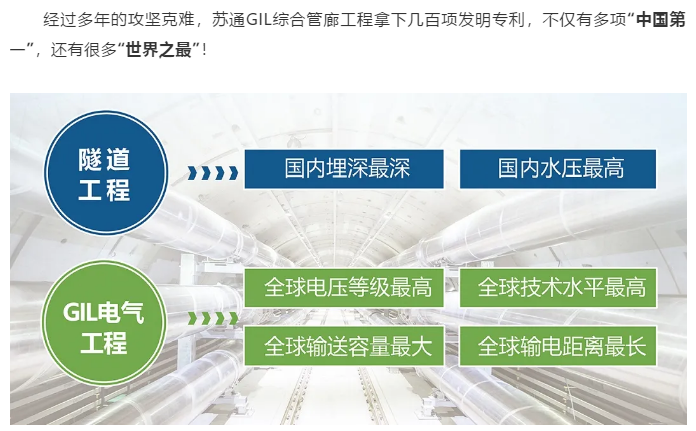 经过多年的攻坚克难，苏通GIL综合管廊工程拿下几百项发明专利，不仅有多项“中国第一”，还有很多“世界之最”！

隧道工程

国内埋深最深

国内水压最高

GIL电气工程

全球电压等级最高

全球技术水平最高

全球输送容量最大

全球输电距离最长